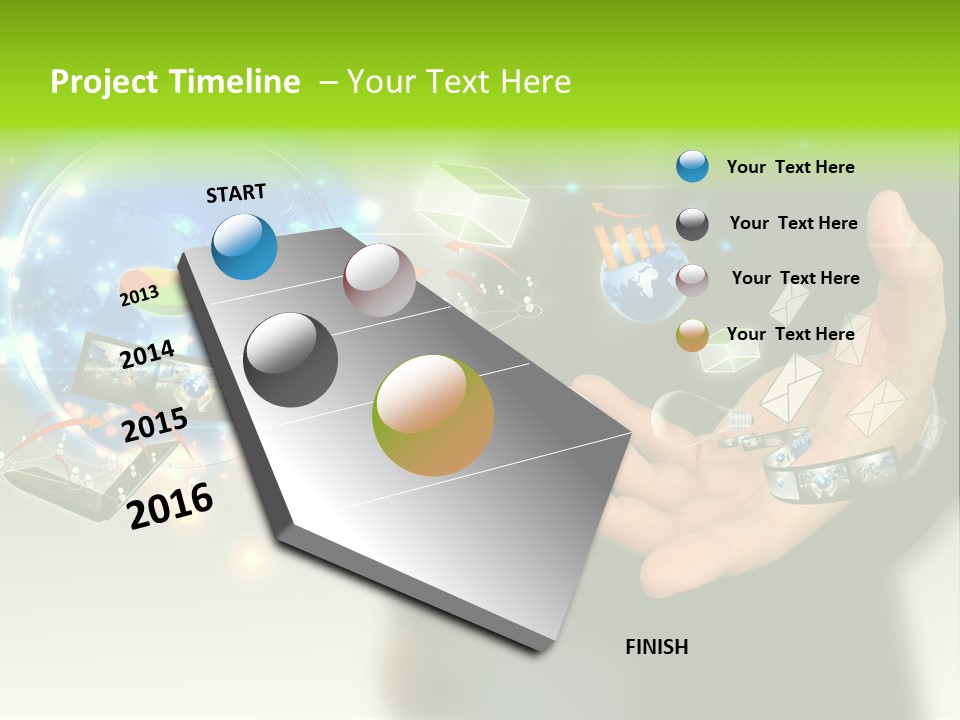 Project Timeline – Your Text Here

START

2013

2014

2015

2016

Your Text Here

Your Text Here

Your Text Here

Your Text Here

FINISH